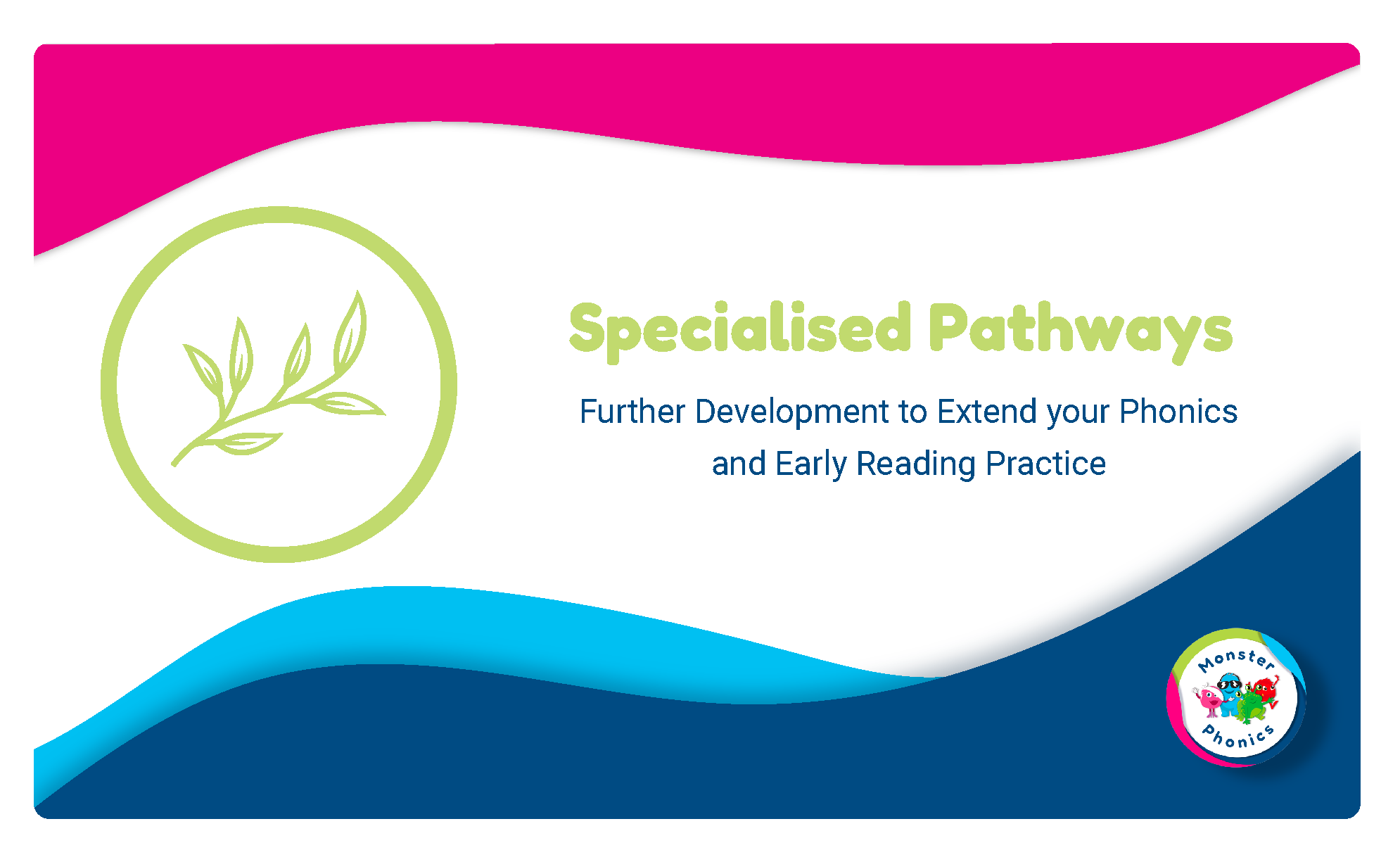 Specialised Pathways

Further Development to Extend your Phonics and Early Reading Practice

Monster Phonics